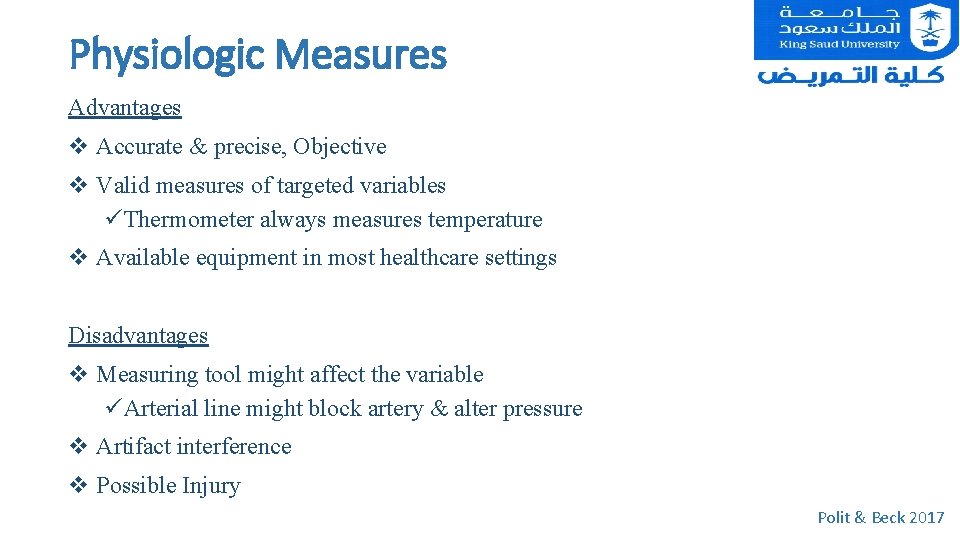 Physiologic Measures

جامعة الملك سعود
King Saud University
كلية التمريض

Advantages

❖ Accurate & precise, Objective

❖ Valid measures of targeted variables
✓Thermometer always measures temperature

❖ Available equipment in most healthcare settings

Disadvantages

❖ Measuring tool might affect the variable
✓Arterial line might block artery & alter pressure

❖ Artifact interference

❖ Possible Injury

Polit & Beck 2017